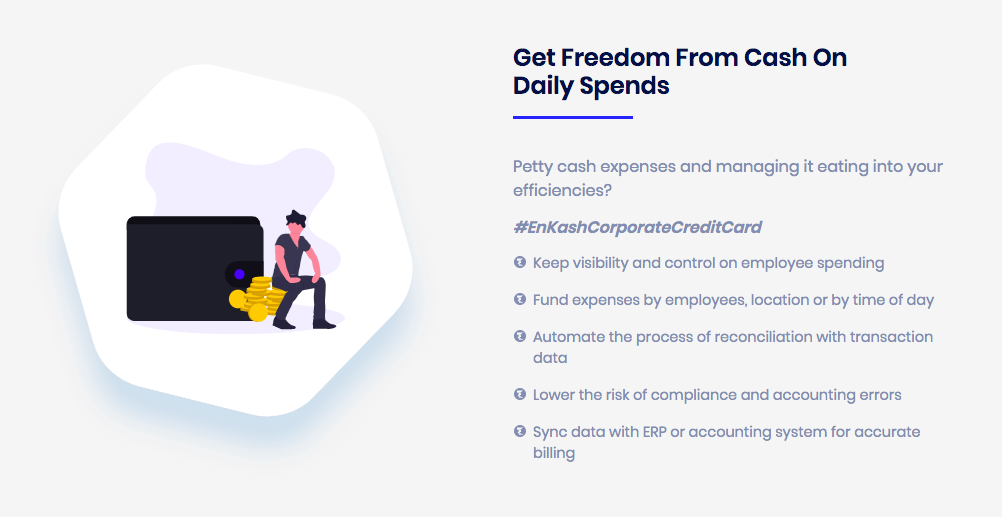 Get Freedom From Cash On Daily Spends

Petty cash expenses and managing it eating into your efficiencies?

#EnKashCorporateCreditCard

Keep visibility and control on employee spending

Fund expenses by employees, location or by time of day

Automate the process of reconciliation with transaction data

Lower the risk of compliance and accounting errors

Sync data with ERP or accounting system for accurate billing